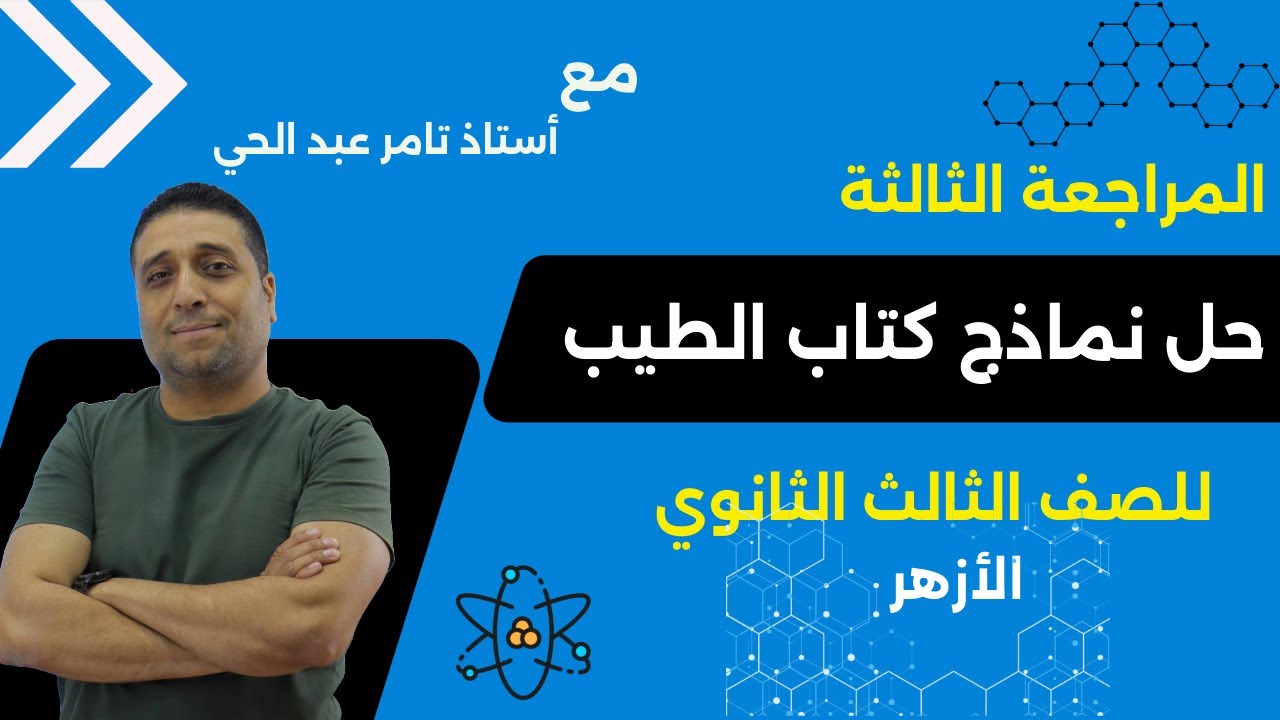 مع
أستاذ تامر عبد الحي

المراجعة الثالثة

حل نماذج كتاب الطيب

للصف الثالث الثانوي

الأزهر